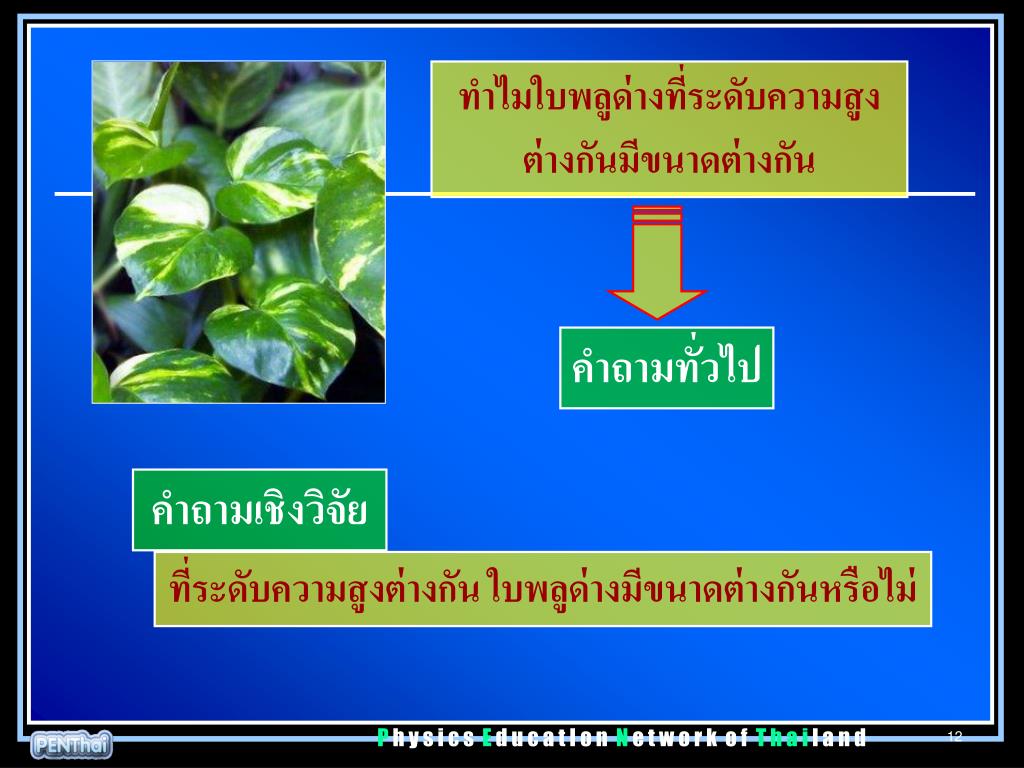 ทำไมใบพลูด่างที่ระดับความสูงต่างกันมีขนาดต่างกัน

คำถามทั่วไป

คำถามเชิงวิจัย

ที่ระดับความสูงต่างกัน ใบพลูด่างมีขนาดต่างกันหรือไม่

PENThai

Physics Education Network of Thailand

12